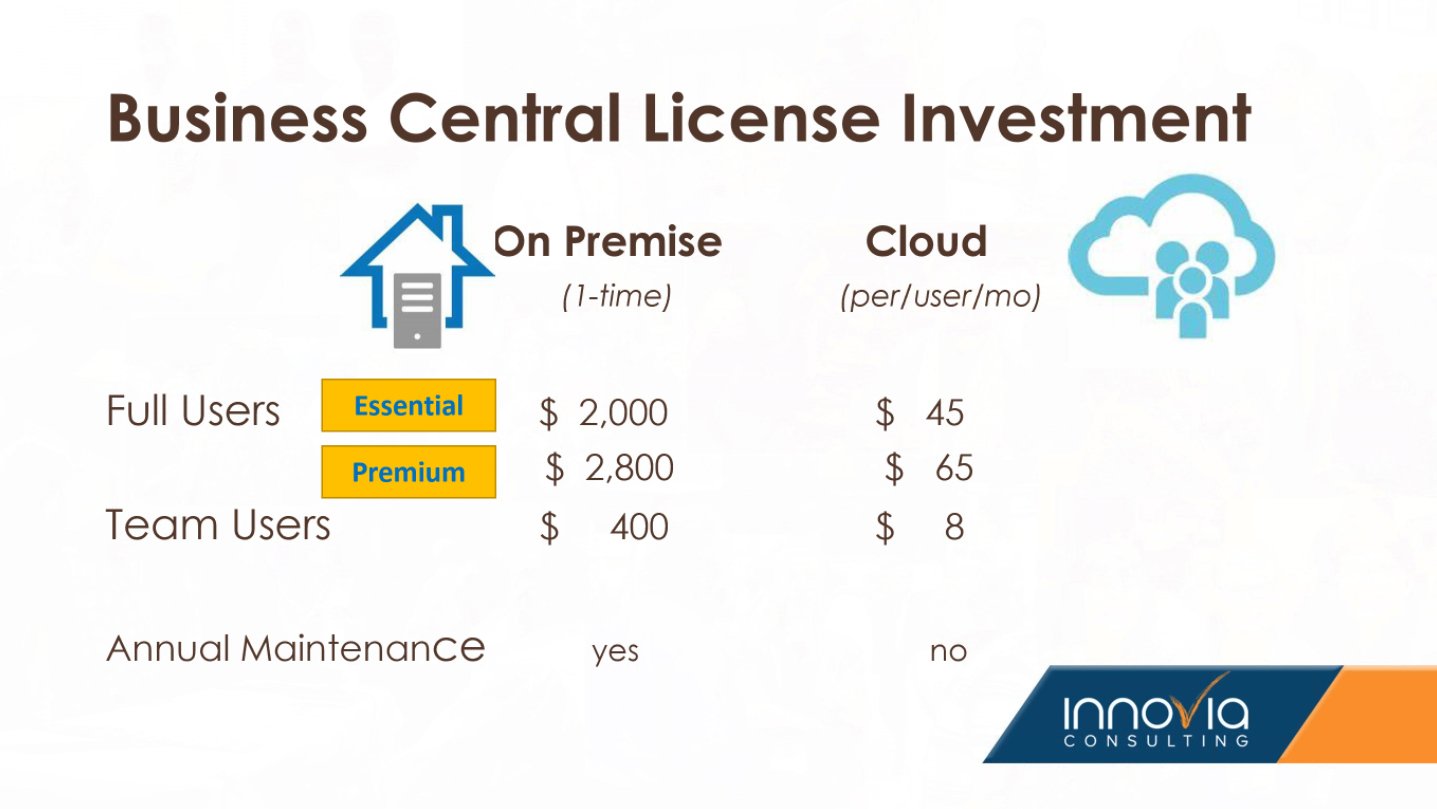 Business Central License Investment

| | | On Premise (1-time) | Cloud (per/user/mo) |
|---|---|---|---|
| Full Users | Essential | \$ 2,000 | \$ 45 |
| | Premium | \$ 2,800 | \$ 65 |
| Team Users | | \$ 400 | \$ 8 |
| Annual Maintenance | | yes | no |

INNOVIA CONSULTING